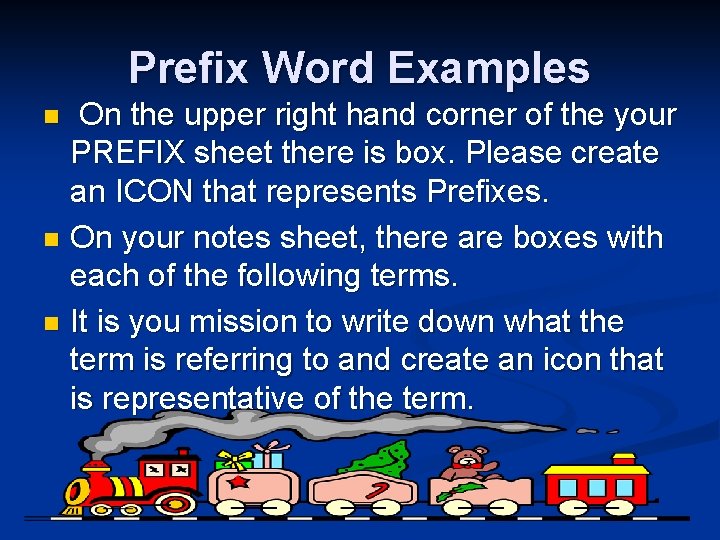 Prefix Word Examples

- On the upper right hand corner of the your PREFIX sheet there is box. Please create an ICON that represents Prefixes.
- On your notes sheet, there are boxes with each of the following terms.
- It is you mission to write down what the term is referring to and create an icon that is representative of the term.